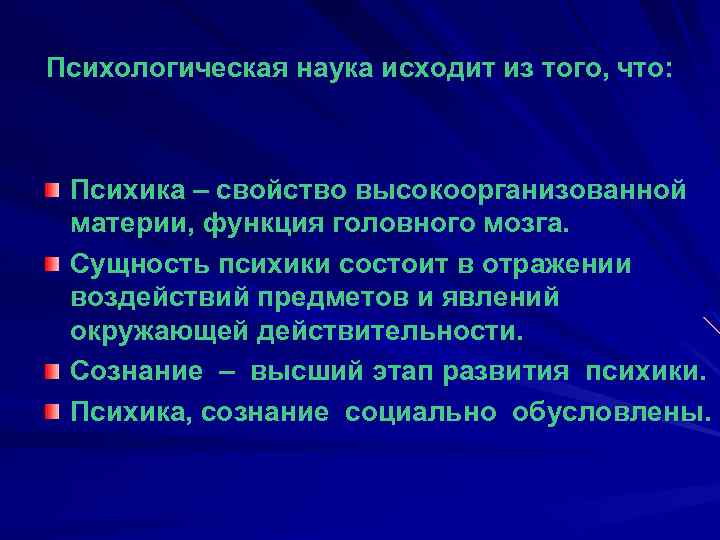 Психологическая наука исходит из того, что:

Психика – свойство высокоорганизованной материи, функция головного мозга.

Сущность психики состоит в отражении воздействий предметов и явлений окружающей действительности.

Сознание – высший этап развития психики.

Психика, сознание социально обусловлены.